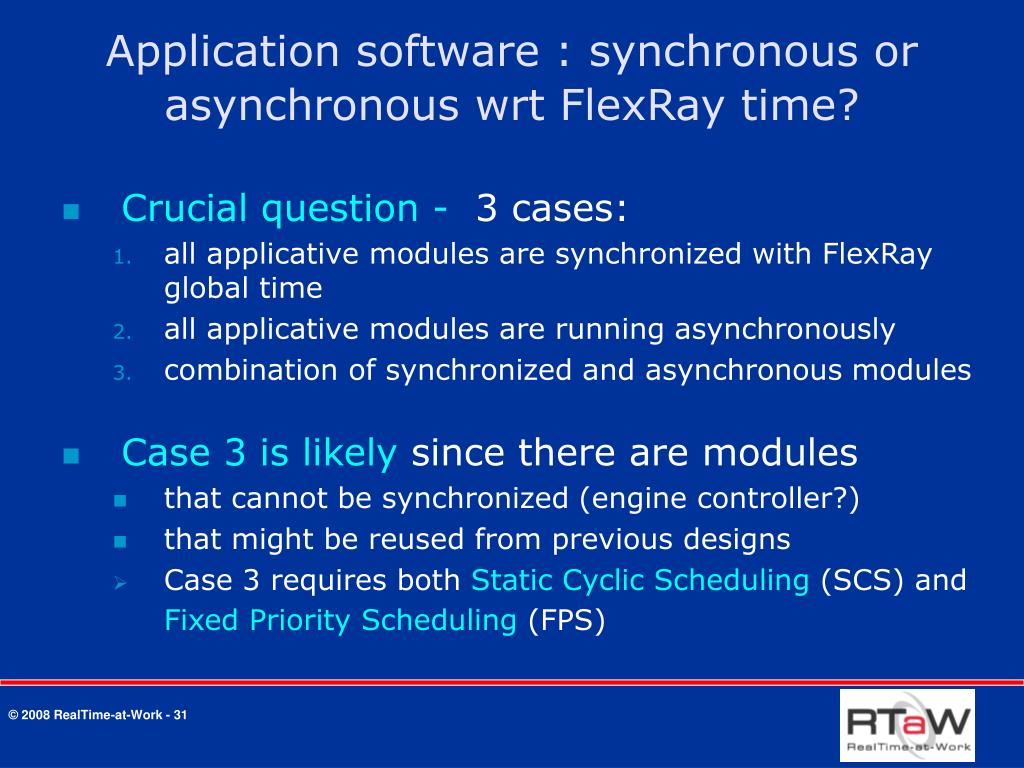 Application software : synchronous or asynchronous wrt FlexRay time?

Crucial question - 3 cases:
1. all applicative modules are synchronized with FlexRay global time
2. all applicative modules are running asynchronously
3. combination of synchronized and asynchronous modules

Case 3 is likely since there are modules
that cannot be synchronized (engine controller?)
that might be reused from previous designs
Case 3 requires both Static Cyclic Scheduling (SCS) and Fixed Priority Scheduling (FPS)

© 2008 RealTime-at-Work - 31

RTaW
RealTime-at-Work